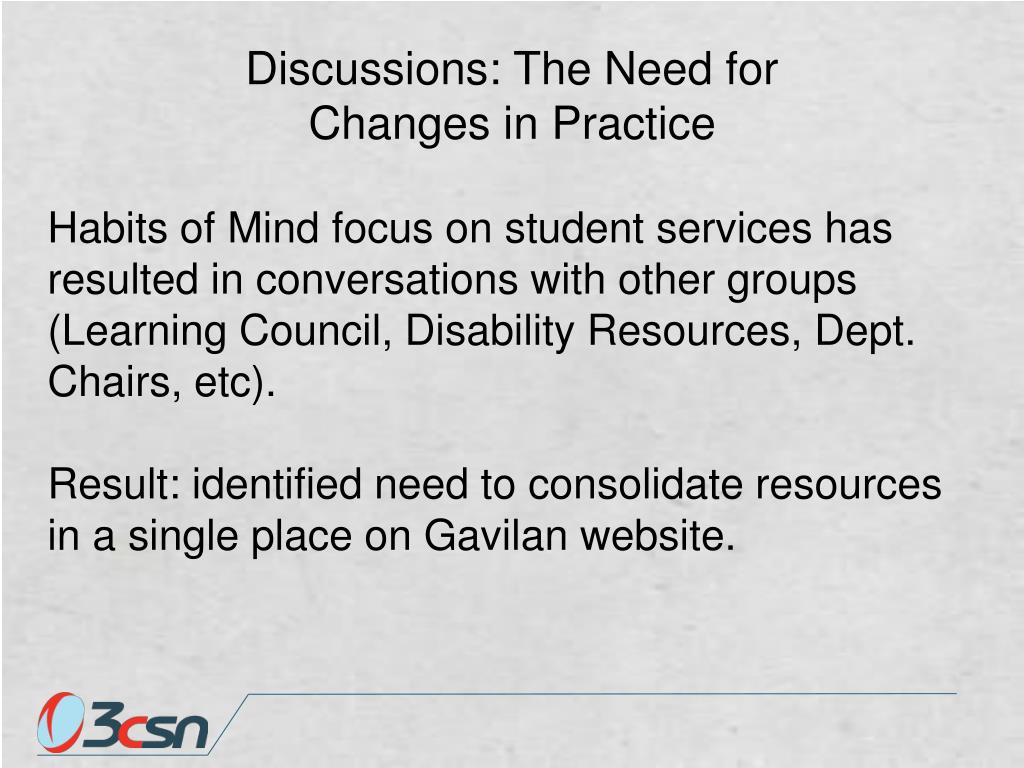 Discussions: The Need for Changes in Practice

Habits of Mind focus on student services has resulted in conversations with other groups (Learning Council, Disability Resources, Dept. Chairs, etc).

Result: identified need to consolidate resources in a single place on Gavilan website.

3csn